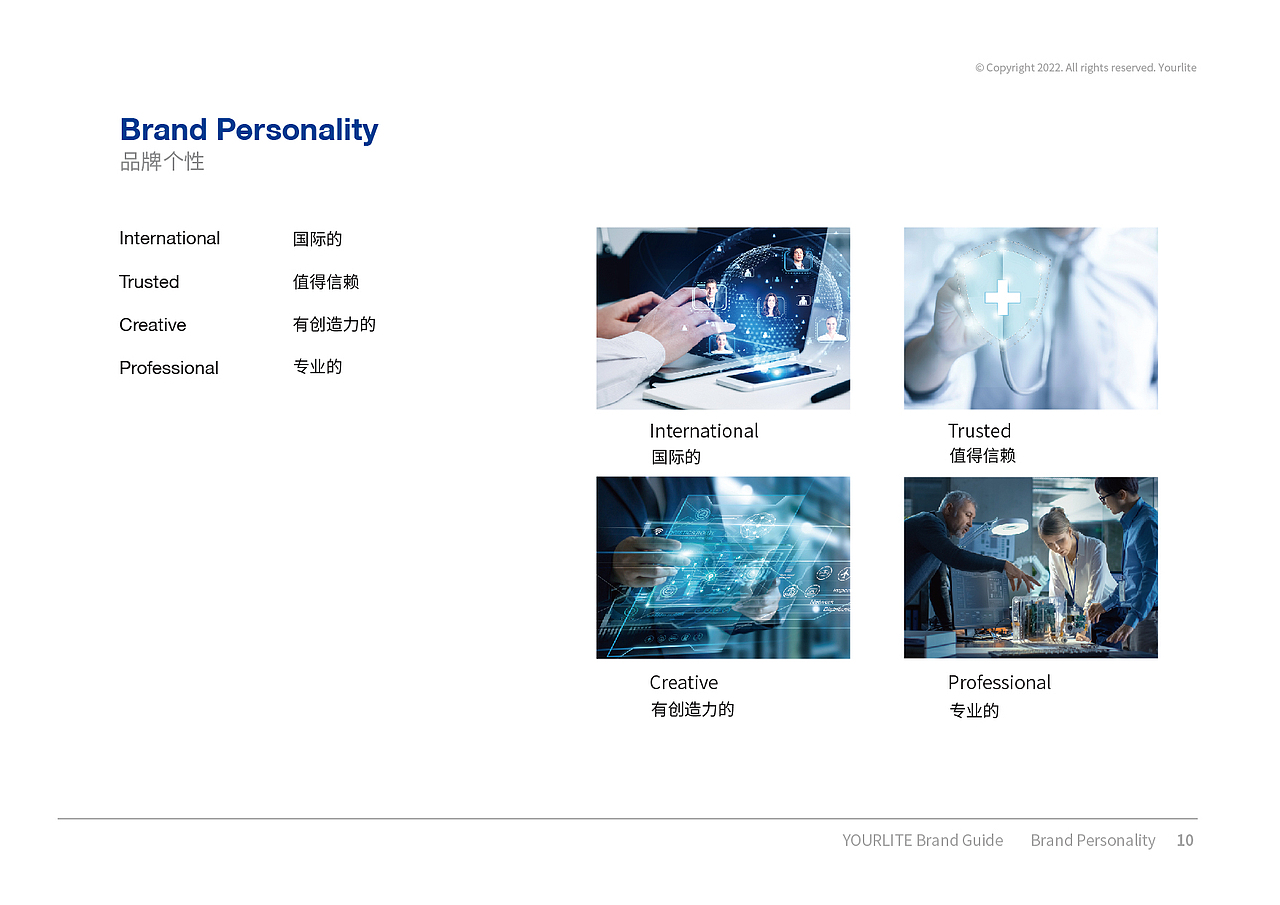 © Copyright 2022. All rights reserved. Yourlite

Brand Personality
品牌个性

| International | 国际的 |
|---|---|
| Trusted | 值得信赖 |
| Creative | 有创造力的 |
| Professional | 专业的 |

International
国际的

Trusted
值得信赖

Creative
有创造力的

Professional
专业的

YOURLITE Brand Guide Brand Personality 10